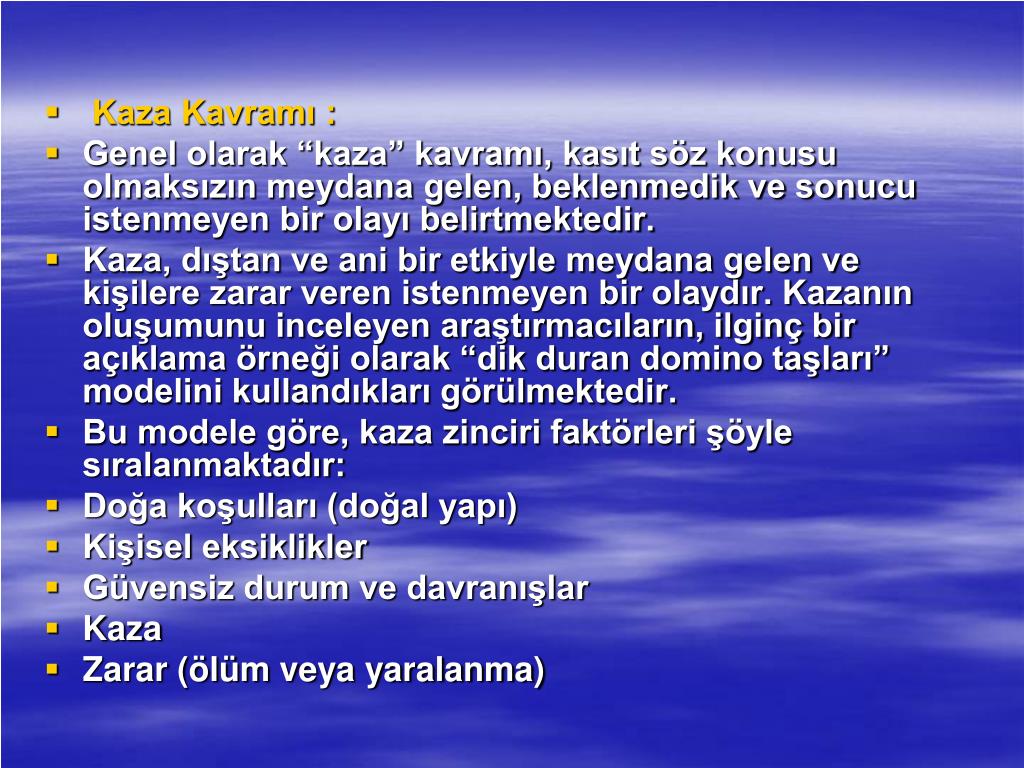 ▪ Kaza Kavramı :
▪ Genel olarak “kaza” kavramı, kasıt söz konusu olmaksızın meydana gelen, beklenmedik ve sonucu istenmeyen bir olayı belirtmektedir.
▪ Kaza, dıştan ve ani bir etkiyle meydana gelen ve kişilere zarar veren istenmeyen bir olaydır. Kazanın oluşumunu inceleyen araştırmacıların, ilginç bir açıklama örneği olarak “dik duran domino taşları” modelini kullandıkları görülmektedir.
▪ Bu modele göre, kaza zinciri faktörleri şöyle sıralanmaktadır:
▪ Doğa koşulları (doğal yapı)
▪ Kişisel eksiklikler
▪ Güvensiz durum ve davranışlar
▪ Kaza
▪ Zarar (ölüm veya yaralanma)